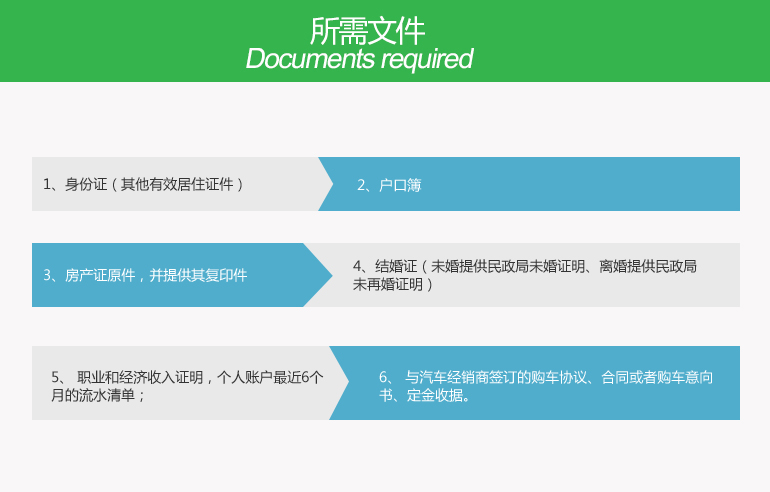 所需文件
Documents required

1、身份证（其他有效居住证件）

2、户口簿

3、房产证原件，并提供其复印件

4、结婚证（未婚提供民政局未婚证明、离婚提供民政局未再婚证明）

5、 职业和经济收入证明，个人账户最近6个月的流水清单；

6、 与汽车经销商签订的购车协议、合同或者购车意向书、定金收据。